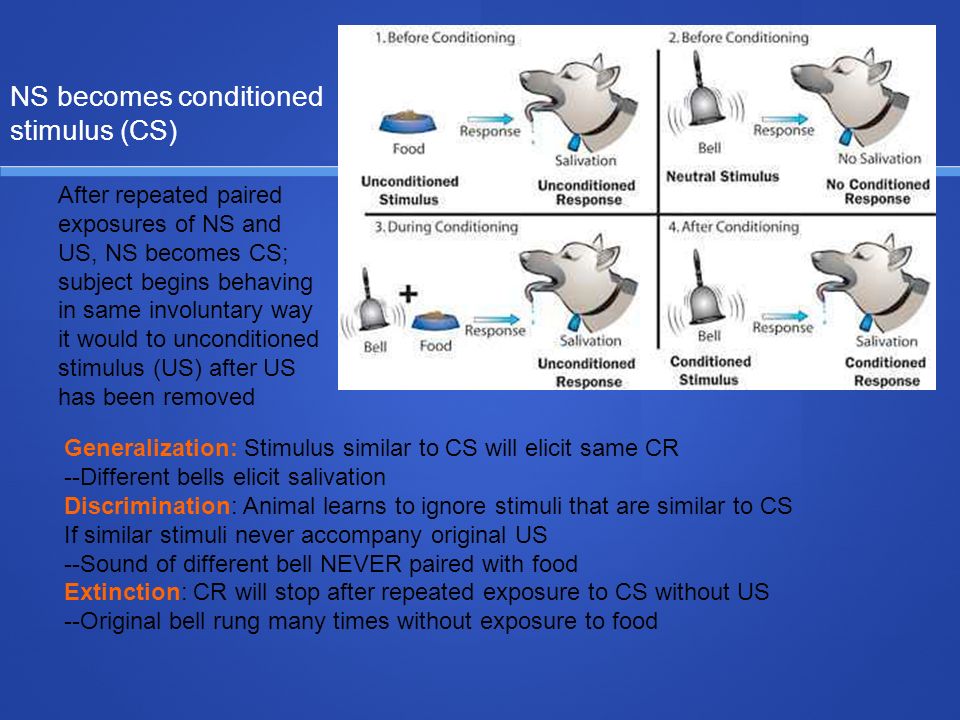 NS becomes conditioned stimulus (CS)

After repeated paired exposures of NS and US, NS becomes CS; subject begins behaving in same involuntary way it would to unconditioned stimulus (US) after US has been removed

1. Before Conditioning

Food

Response

Salivation

Unconditioned Stimulus

Unconditioned Response

2. Before Conditioning

Bell

Response

No Salivation

Neutral Stimulus

No Conditioned Response

3. During Conditioning

Bell

+

Food

Response

Salivation

Unconditioned Response

4. After Conditioning

Bell

Response

Salivation

Conditioned Stimulus

Conditioned Response

Generalization: Stimulus similar to CS will elicit same CR
--Different bells elicit salivation
Discrimination: Animal learns to ignore stimuli that are similar to CS If similar stimuli never accompany original US
--Sound of different bell NEVER paired with food
Extinction: CR will stop after repeated exposure to CS without US
--Original bell rung many times without exposure to food